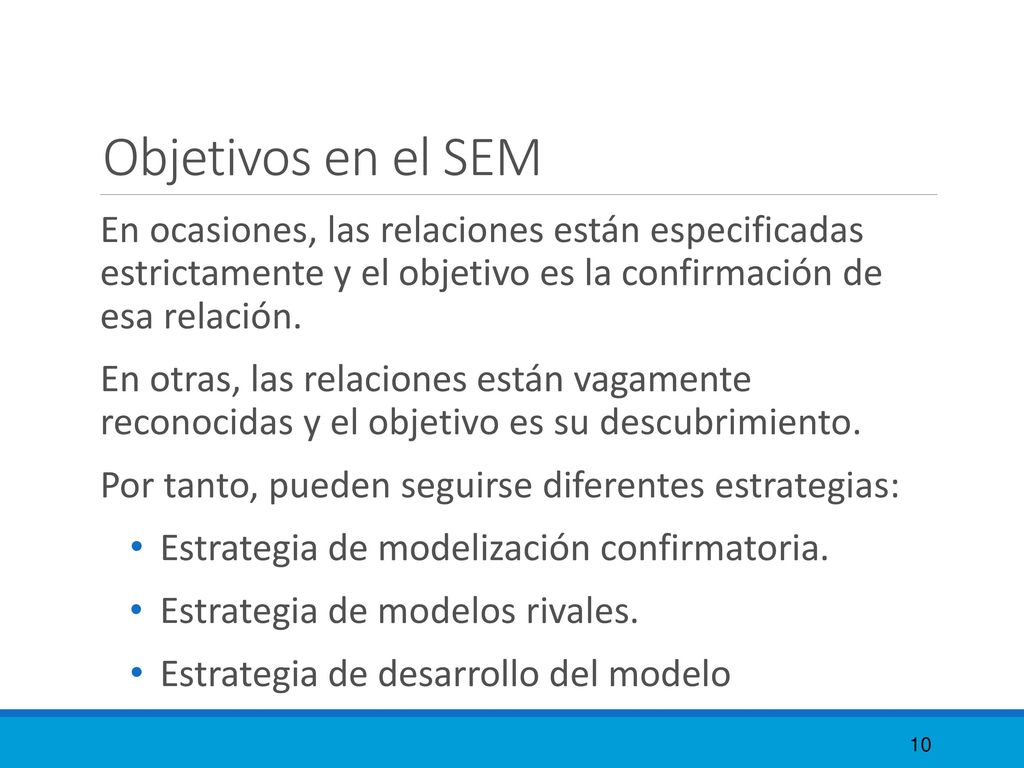 Objetivos en el SEM

En ocasiones, las relaciones están especificadas estrictamente y el objetivo es la confirmación de esa relación.

En otras, las relaciones están vagamente reconocidas y el objetivo es su descubrimiento.

Por tanto, pueden seguirse diferentes estrategias:

• Estrategia de modelización confirmatoria.
• Estrategia de modelos rivales.
• Estrategia de desarrollo del modelo

10